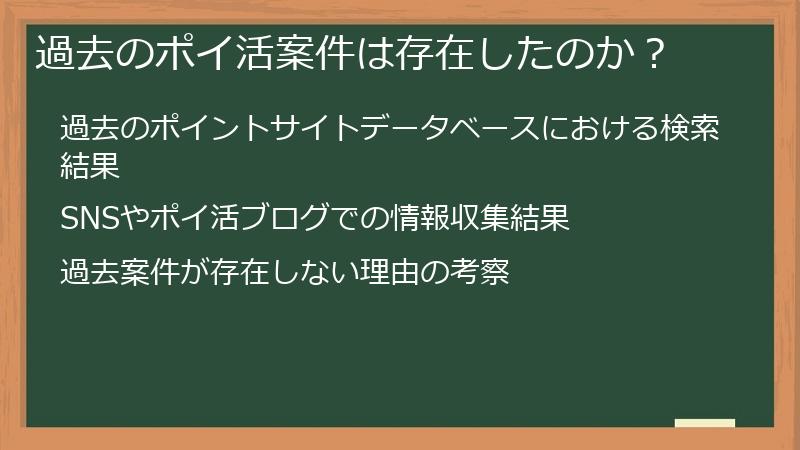 過去のポイ活案件は存在したのか？

過去のポイントサイトデータベースにおける検索結果

SNSやポイ活ブログでの情報収集結果

過去案件が存在しない理由の考察